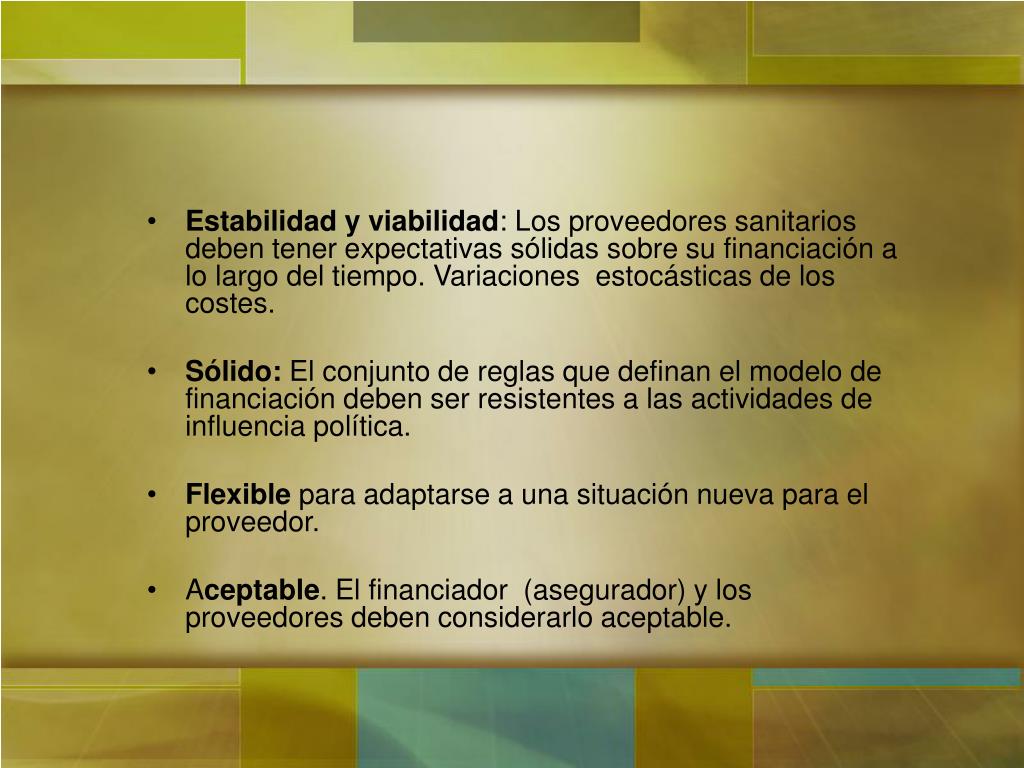 • Estabilidad y viabilidad: Los proveedores sanitarios deben tener expectativas sólidas sobre su financiación a lo largo del tiempo. Variaciones estocásticas de los costes.

• Sólido: El conjunto de reglas que definan el modelo de financiación deben ser resistentes a las actividades de influencia política.

• Flexible para adaptarse a una situación nueva para el proveedor.

• Aceptable. El financiador (asegurador) y los proveedores deben considerarlo aceptable.